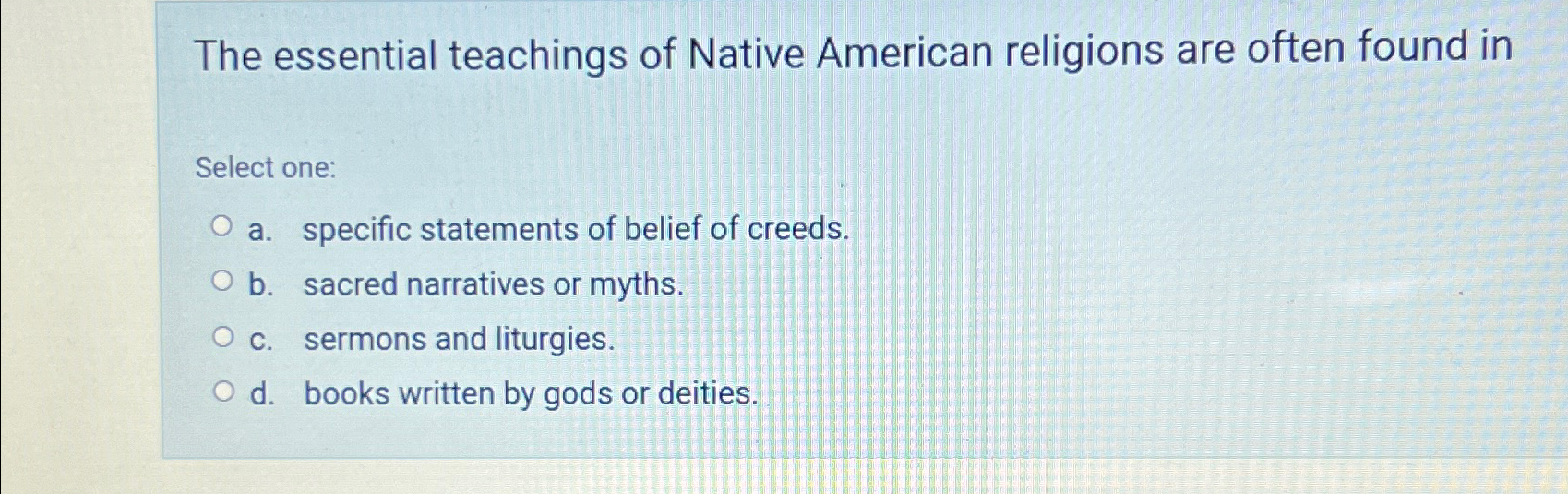 The essential teachings of Native American religions are often found in

Select one:

a. specific statements of belief of creeds.
b. sacred narratives or myths.
c. sermons and liturgies.
d. books written by gods or deities.